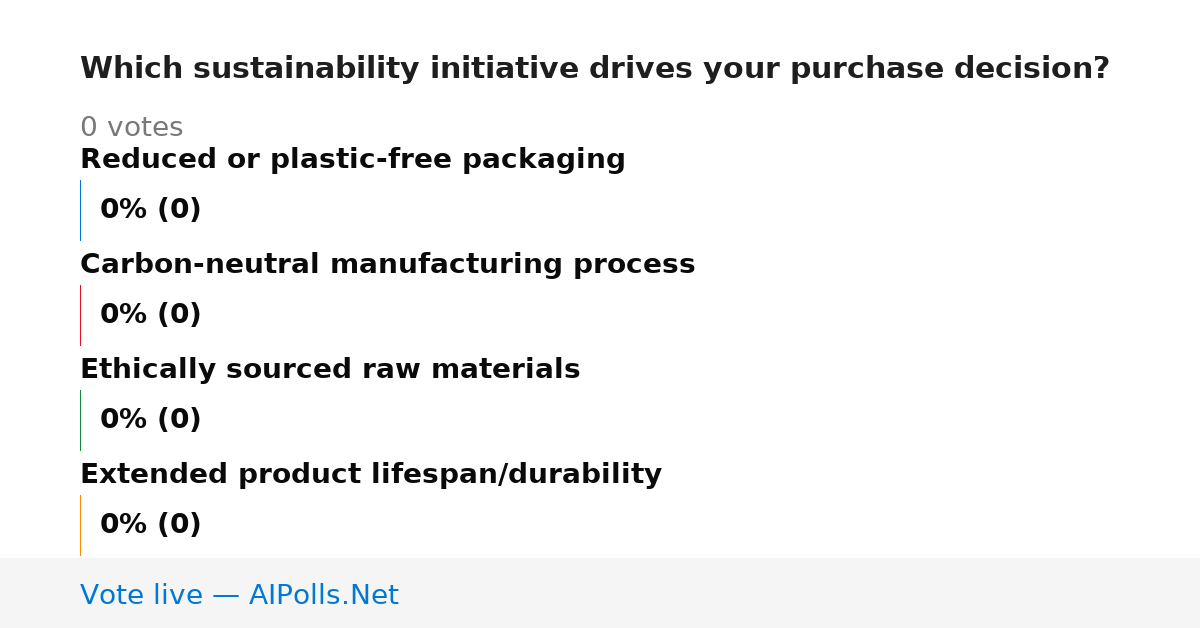 Which sustainability initiative drives your purchase decision?

0 votes

Reduced or plastic-free packaging

0% (0)

Carbon-neutral manufacturing process

0% (0)

Ethically sourced raw materials

0% (0)

Extended product lifespan/durability

0% (0)

Vote live — AIPolls.Net